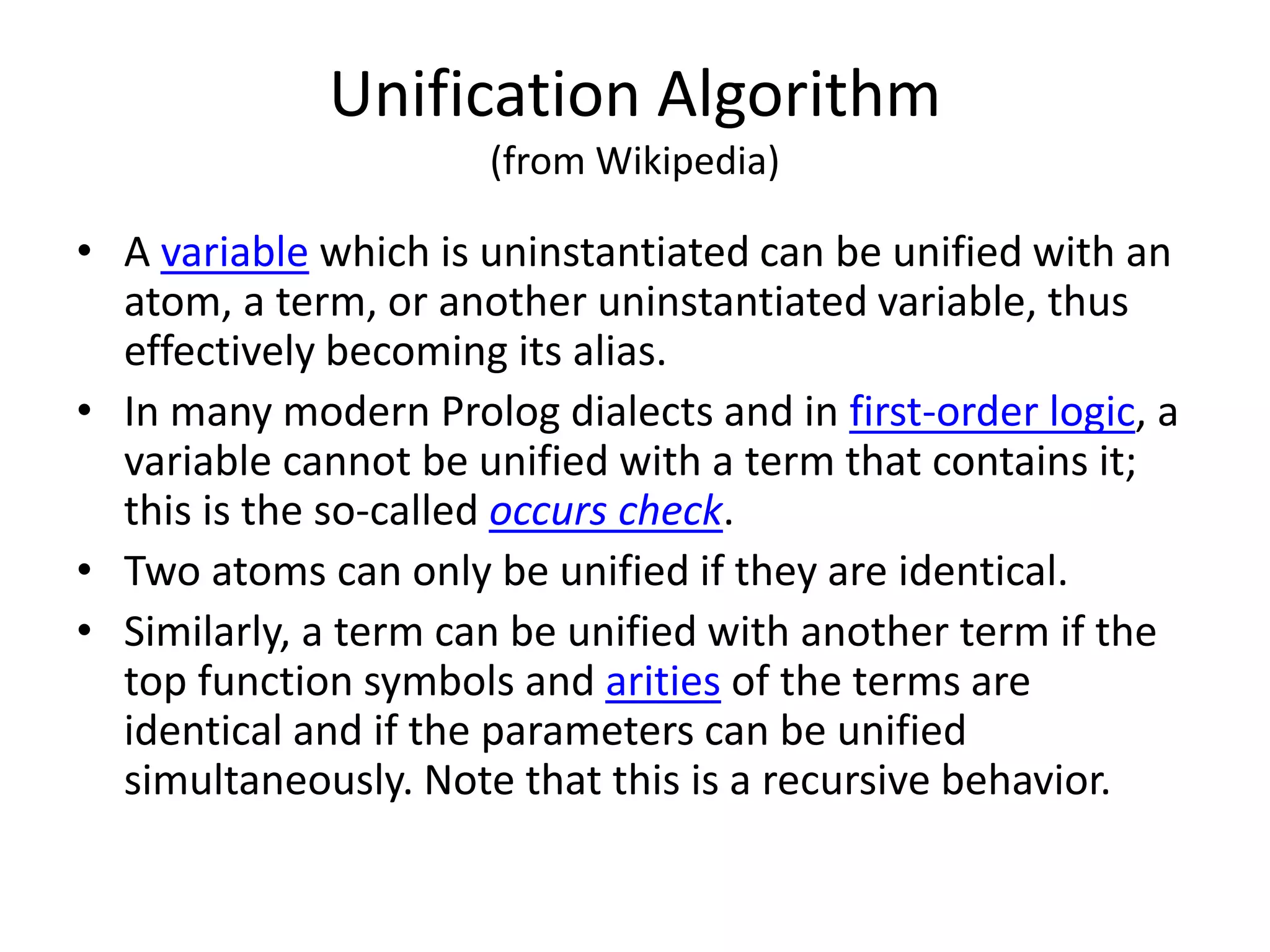 Unification Algorithm
(from Wikipedia)

• A variable which is uninstantiated can be unified with an atom, a term, or another uninstantiated variable, thus effectively becoming its alias.
• In many modern Prolog dialects and in first-order logic, a variable cannot be unified with a term that contains it; this is the so-called occurs check.
• Two atoms can only be unified if they are identical.
• Similarly, a term can be unified with another term if the top function symbols and arities of the terms are identical and if the parameters can be unified simultaneously. Note that this is a recursive behavior.